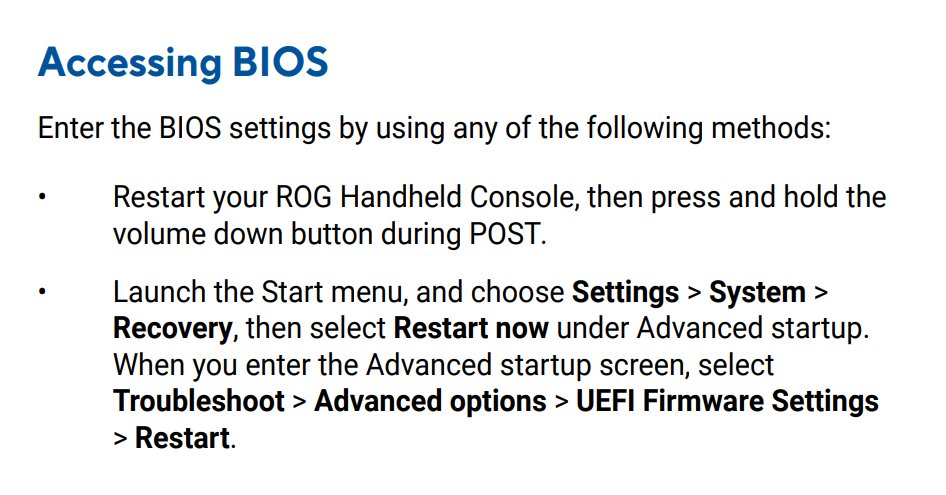 Accessing BIOS

Enter the BIOS settings by using any of the following methods:

• Restart your ROG Handheld Console, then press and hold the volume down button during POST.

• Launch the Start menu, and choose Settings > System > Recovery, then select Restart now under Advanced startup. When you enter the Advanced startup screen, select Troubleshoot > Advanced options > UEFI Firmware Settings > Restart.